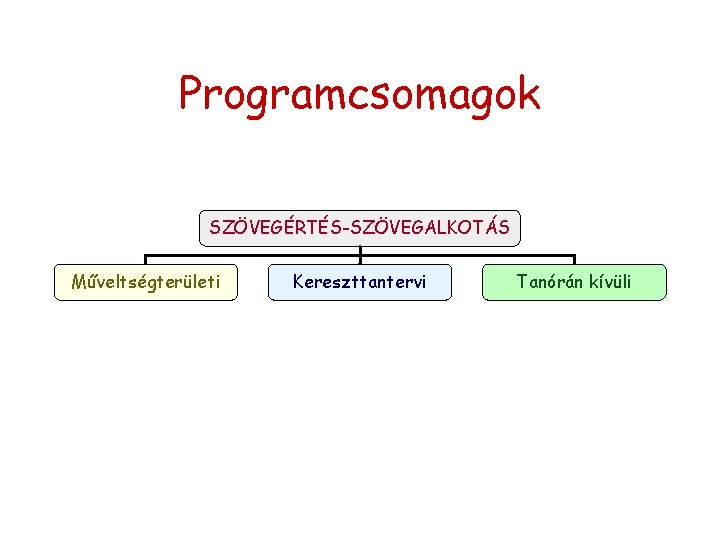 Programcsomagok

SZÖVEGÉRTÉS-SZÖVEGALKOTÁS

Műveltségterületi

Kereszttantervi

Tanórán kívüli